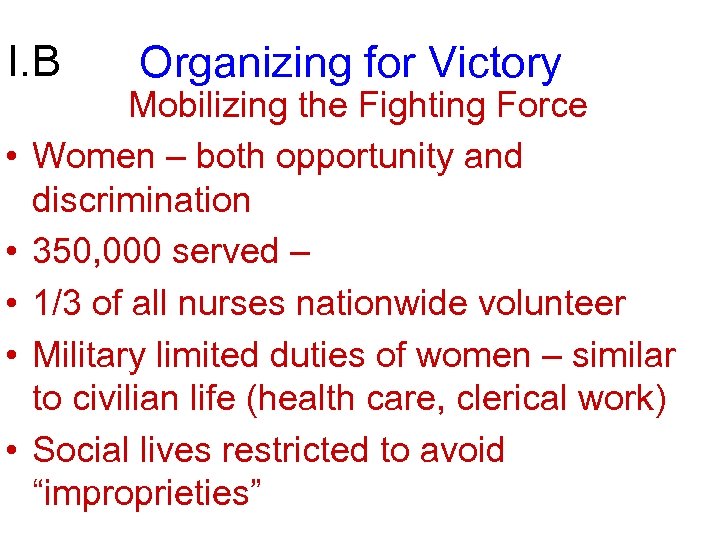 I.B Organizing for Victory

Mobilizing the Fighting Force

• Women – both opportunity and discrimination
• 350,000 served –
• 1/3 of all nurses nationwide volunteer
• Military limited duties of women – similar to civilian life (health care, clerical work)
• Social lives restricted to avoid “improprieties”